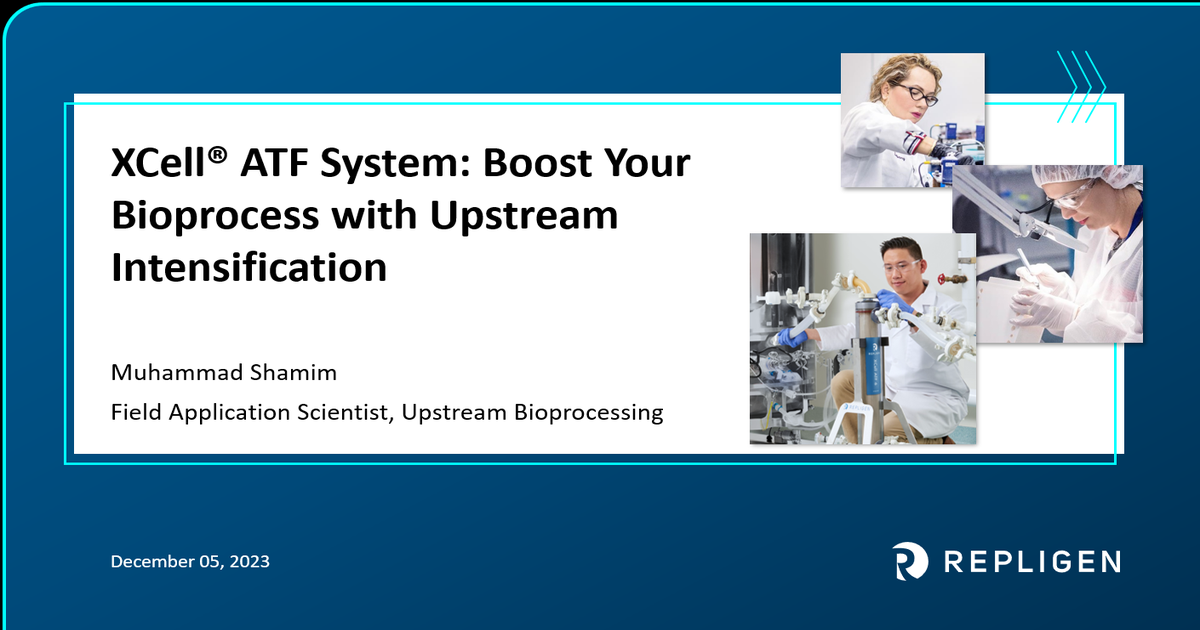 XCell® ATF System: Boost Your Bioprocess with Upstream Intensification

Muhammad Shamim

Field Application Scientist, Upstream Bioprocessing

December 05, 2023

REPLIGEN